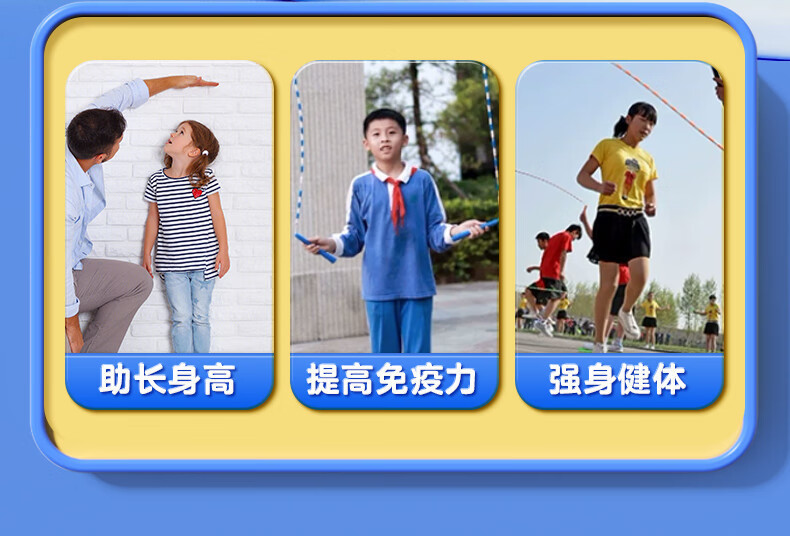 助长身高

提高免疫力

强身健体